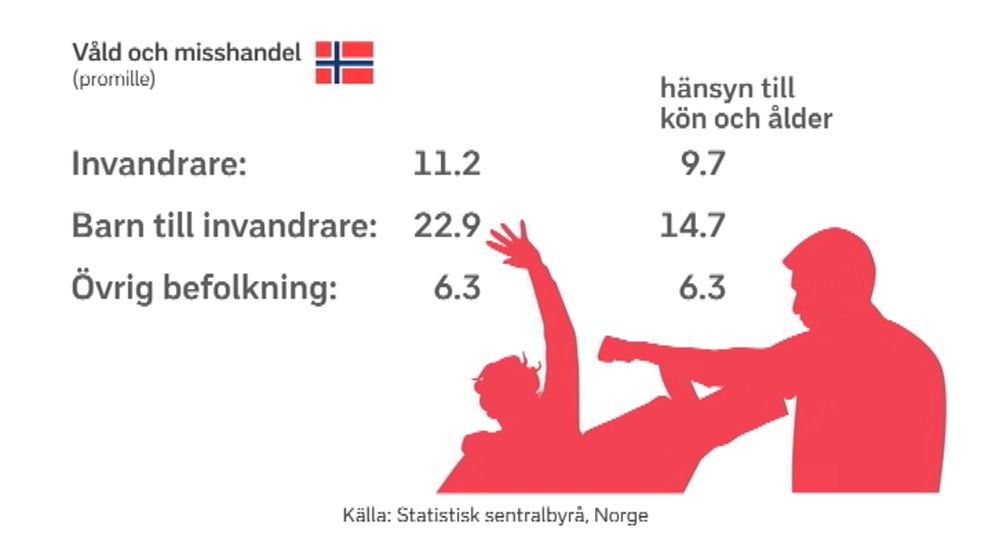 Våld och misshandel
(promille)

| | | hänsyn till kön och ålder |
|---|---|---|
| Invandrare: | 11.2 | 9.7 |
| Barn till invandrare: | 22.9 | 14.7 |
| Övrig befolkning: | 6.3 | 6.3 |

Källa: Statistisk sentralbyrå, Norge